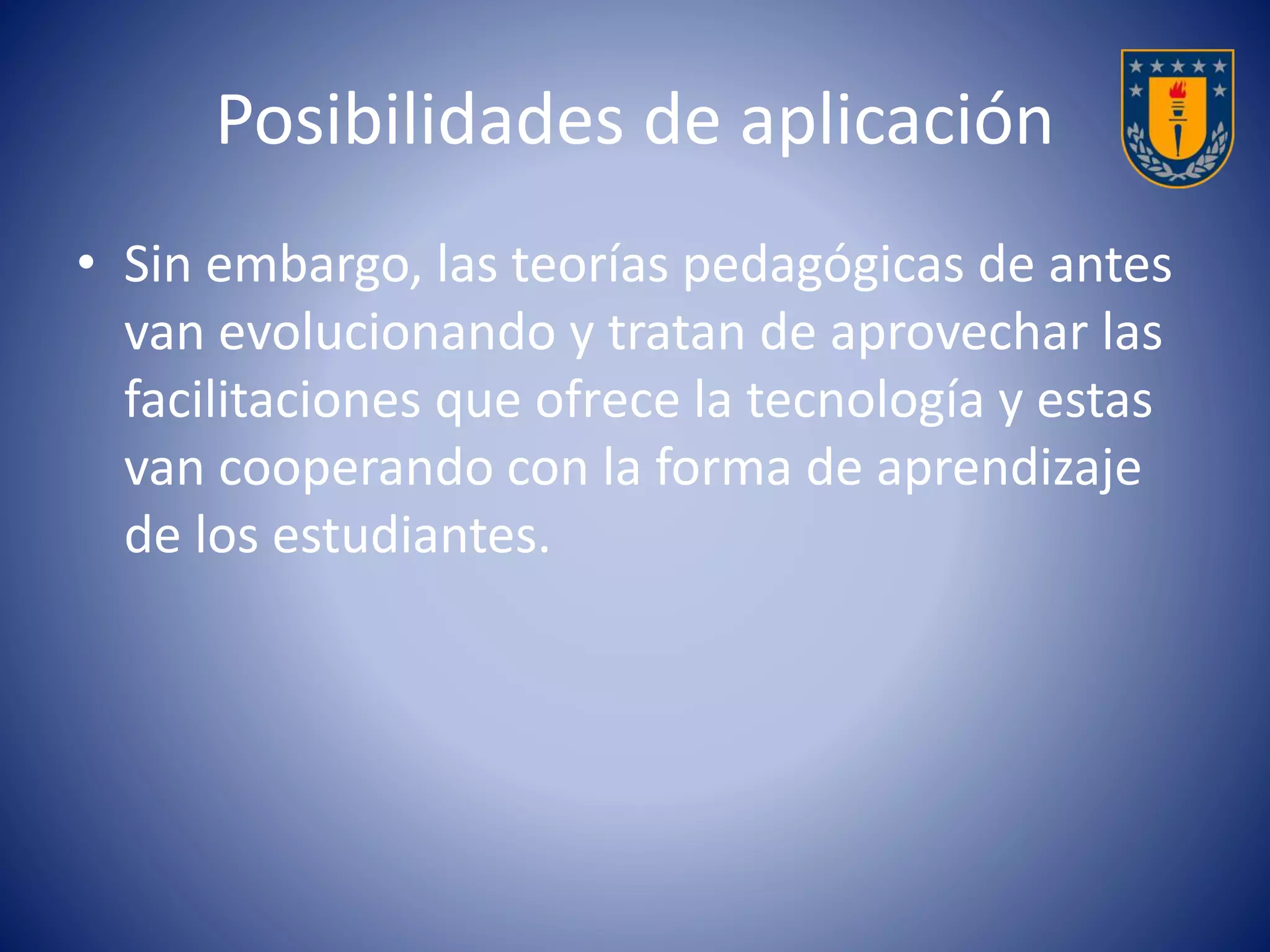 Posibilidades de aplicación

• Sin embargo, las teorías pedagógicas de antes van evolucionando y tratan de aprovechar las facilitaciones que ofrece la tecnología y estas van cooperando con la forma de aprendizaje de los estudiantes.